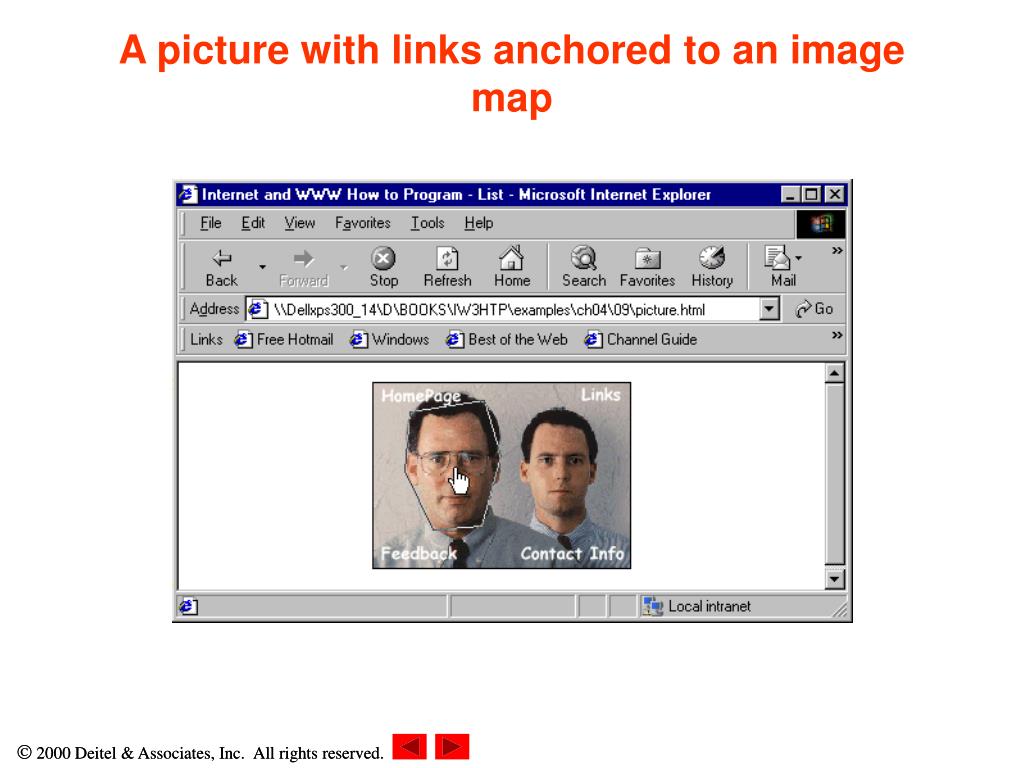 A picture with links anchored to an image map

Internet and WWW How to Program - List - Microsoft Internet Explorer

File Edit View Favorites Tools Help

Back Forward Stop Refresh Home Search Favorites History Mail

Address \\Dellxps300_14\D\BOOKS\IW3HTP\examples\ch04\09\picture.html Go

Links Free Hotmail Windows Best of the Web Channel Guide

HomePage Links

Feedback Contact Info

Local intranet

© 2000 Deitel & Associates, Inc. All rights reserved.